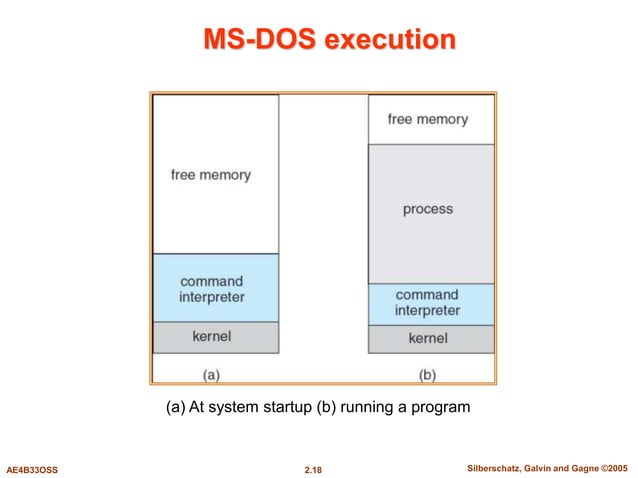 MS-DOS execution

free memory

command interpreter

kernel

(a)

free memory

process

command interpreter

kernel

(b)

(a) At system startup (b) running a program

AE4B33OSS

2.18

Silberschatz, Galvin and Gagne ©2005